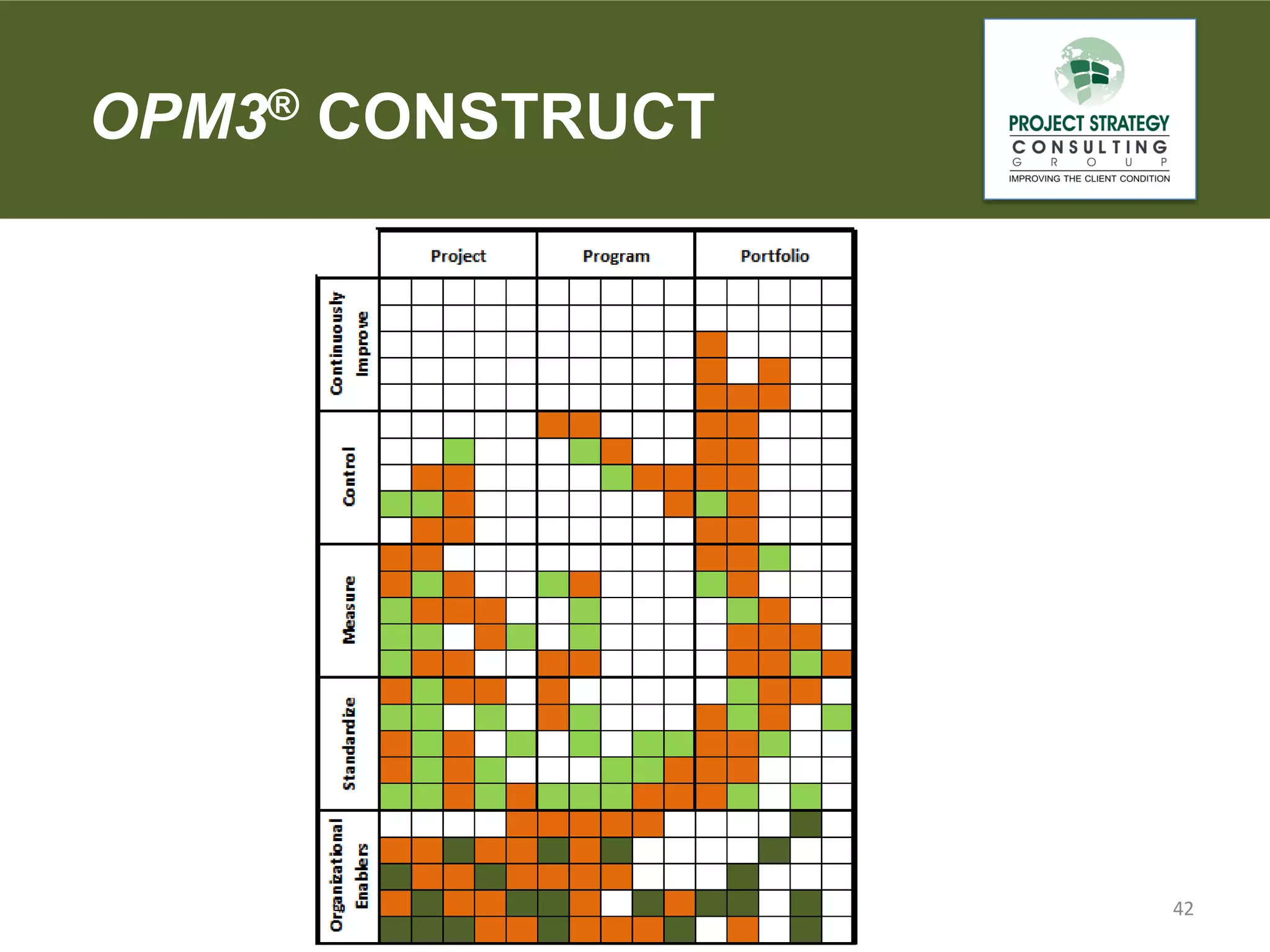 OPM3® CONSTRUCT

PROJECT STRATEGY
CONSULTING
G R O U P
IMPROVING THE CLIENT CONDITION

Project
Program
Portfolio

Continuously Improve
Control
Measure
Standardize
Organizational Enablers

42